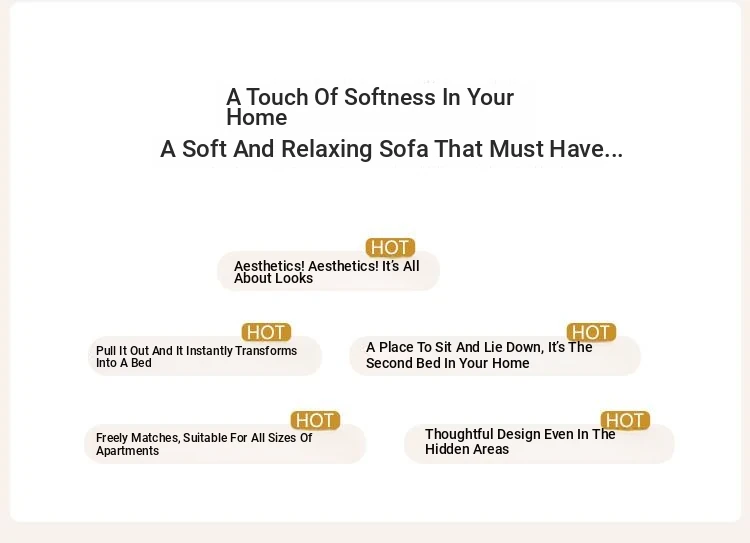 A Touch Of Softness In Your Home

A Soft And Relaxing Sofa That Must Have...

HOT

Aesthetics! Aesthetics! It's All About Looks

HOT

Pull It Out And It Instantly Transforms Into A Bed

HOT

A Place To Sit And Lie Down, It's The Second Bed In Your Home

HOT

Freely Matches, Suitable For All Sizes Of Apartments

HOT

Thoughtful Design Even In The Hidden Areas